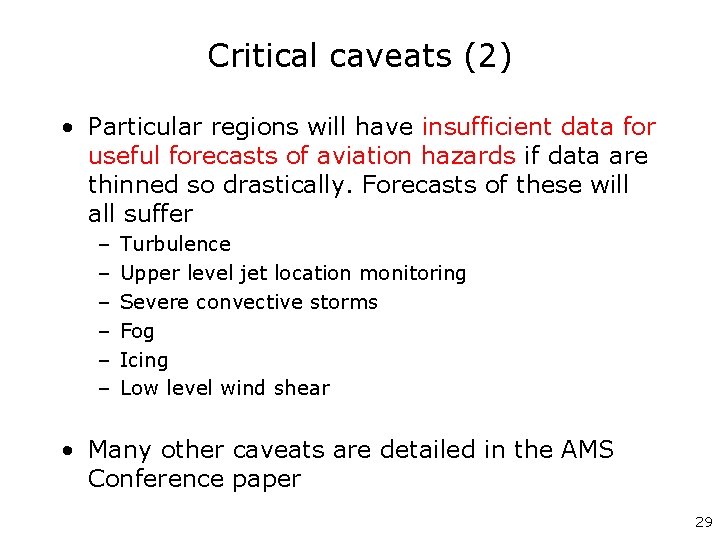 Critical caveats (2)

• Particular regions will have insufficient data for useful forecasts of aviation hazards if data are thinned so drastically. Forecasts of these will all suffer
– Turbulence
– Upper level jet location monitoring
– Severe convective storms
– Fog
– Icing
– Low level wind shear

• Many other caveats are detailed in the AMS Conference paper

29